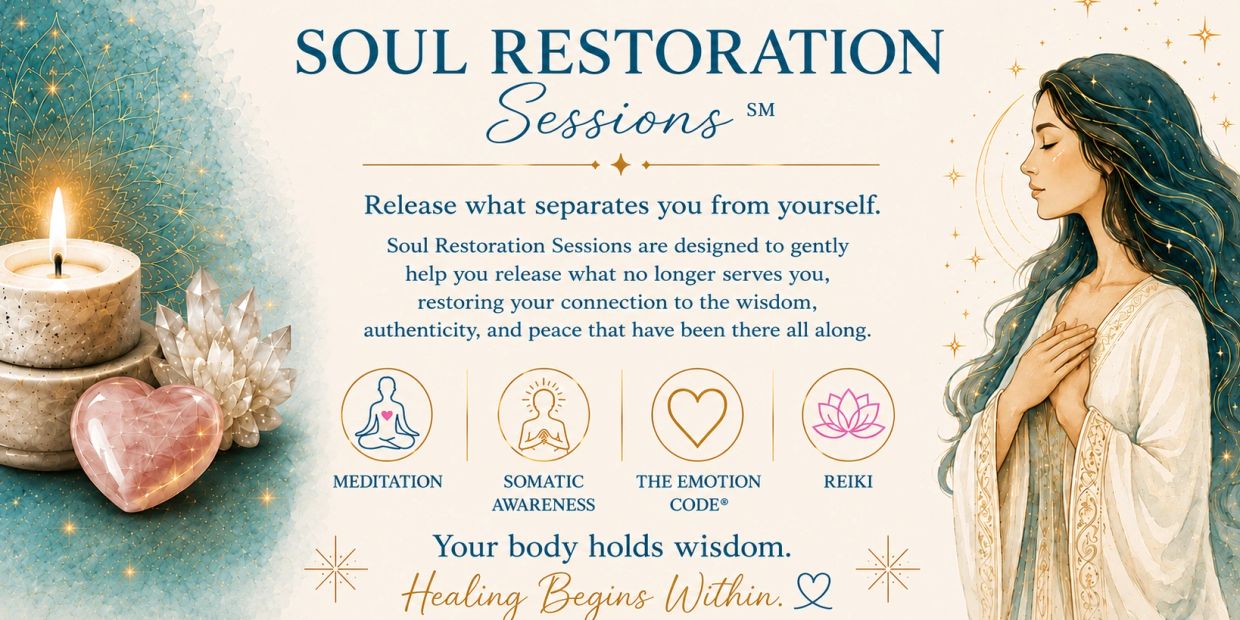 SOUL RESTORATION
Sessions SM

Release what separates you from yourself.

Soul Restoration Sessions are designed to gently help you release what no longer serves you, restoring your connection to the wisdom, authenticity, and peace that have been there all along.

MEDITATION

SOMATIC AWARENESS

THE EMOTION CODE®

REIKI

Your body holds wisdom.
Healing Begins Within.